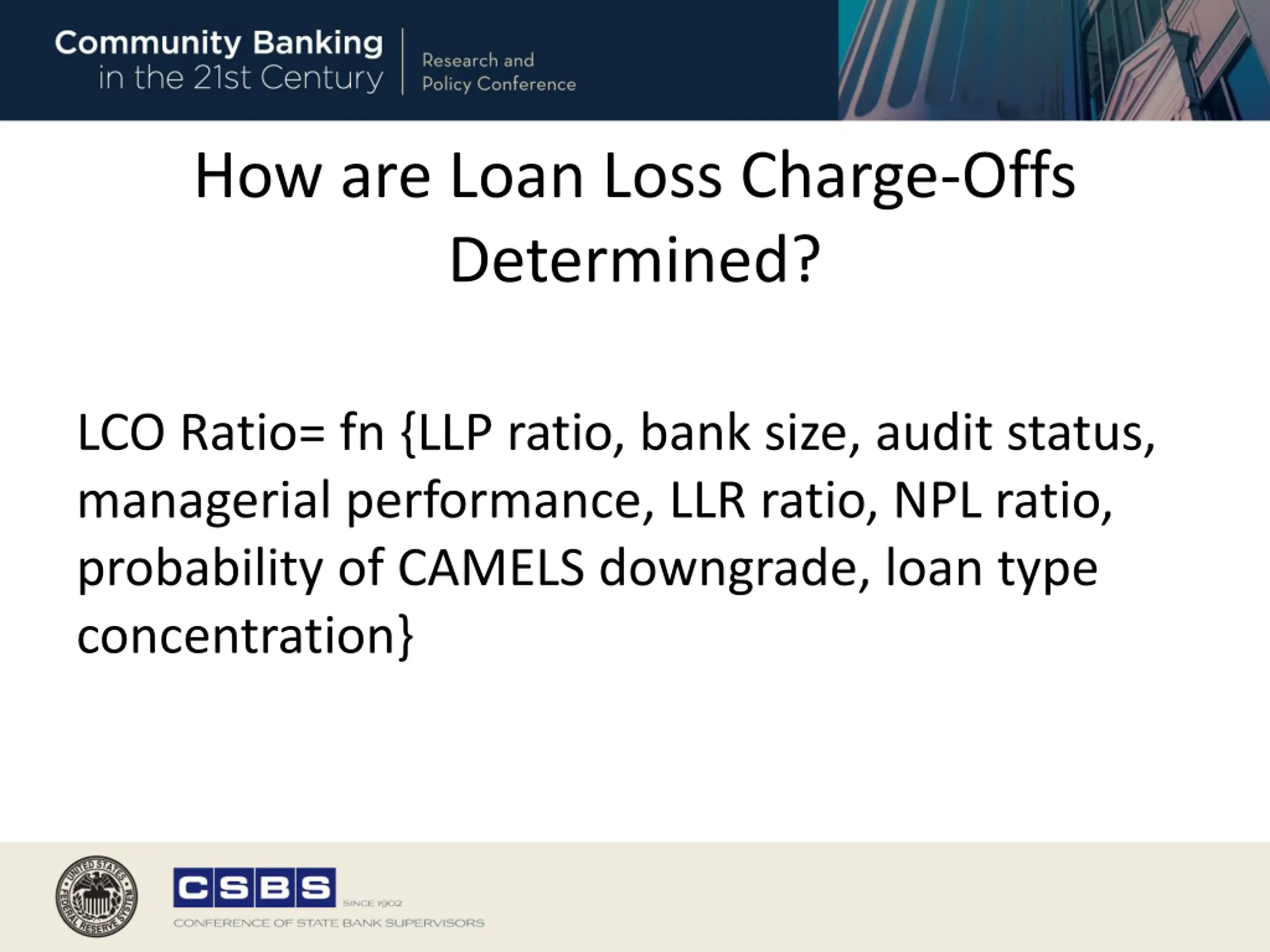 Community Banking in the 21st Century

Research and Policy Conference

How are Loan Loss Charge-Offs Determined?

LCO Ratio= fn {LLP ratio, bank size, audit status, managerial performance, LLR ratio, NPL ratio, probability of CAMELS downgrade, loan type concentration}

UNITED STATES FEDERAL RESERVE SYSTEM

CSBS

SINCE 1902

CONFERENCE OF STATE BANK SUPERVISORS